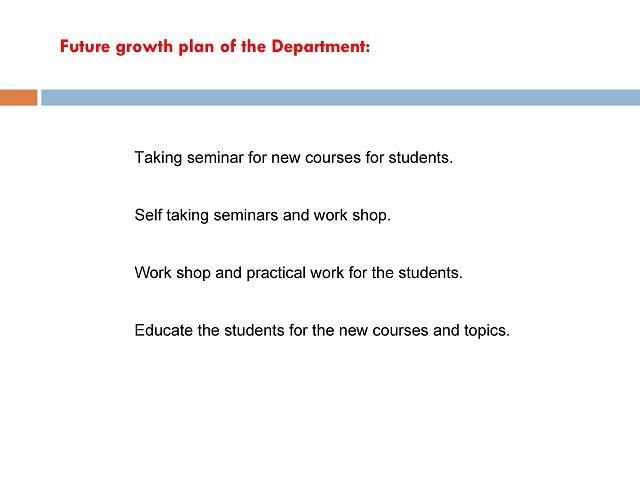 Future growth plan of the Department:

Taking seminar for new courses for students.

Self taking seminars and work shop.

Work shop and practical work for the students.

Educate the students for the new courses and topics.